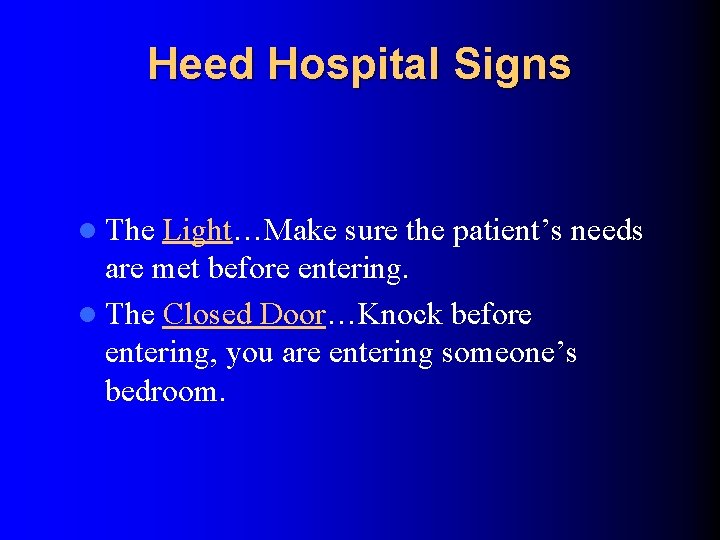 Heed Hospital Signs

- The Light…Make sure the patient’s needs are met before entering.
- The Closed Door…Knock before entering, you are entering someone’s bedroom.